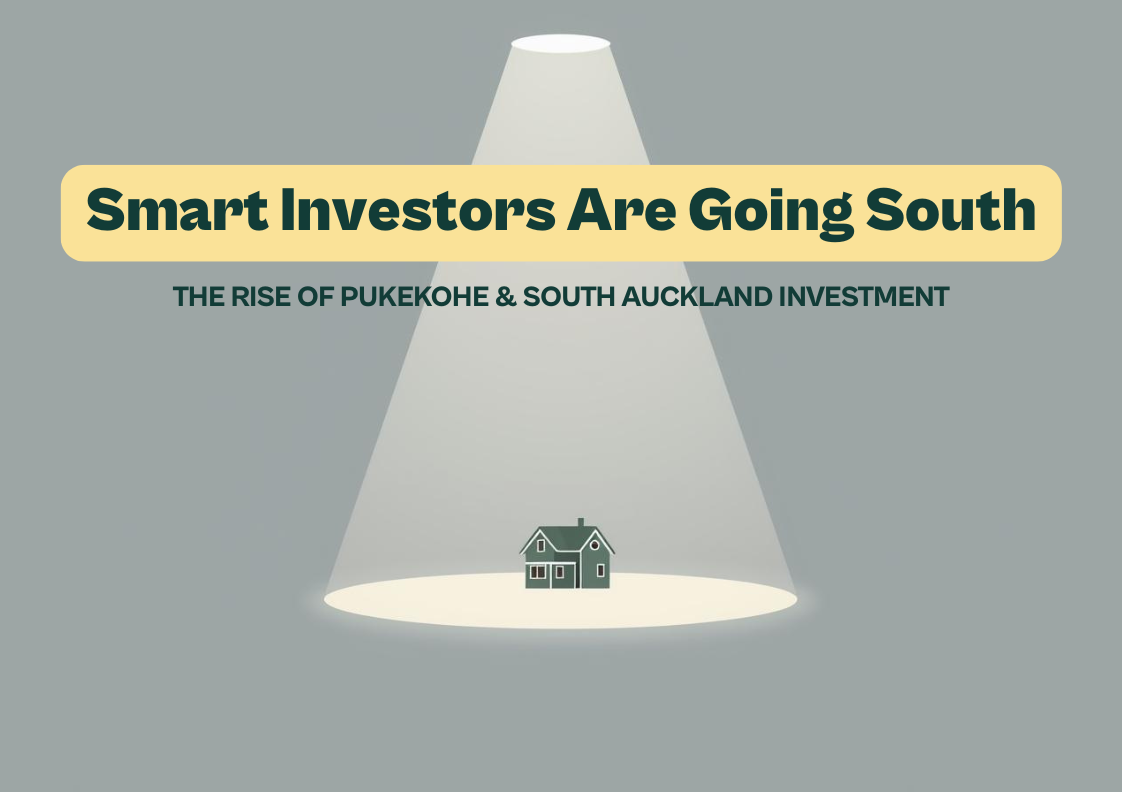 Smart Investors Are Going South

THE RISE OF PUKEKOHE & SOUTH AUCKLAND INVESTMENT